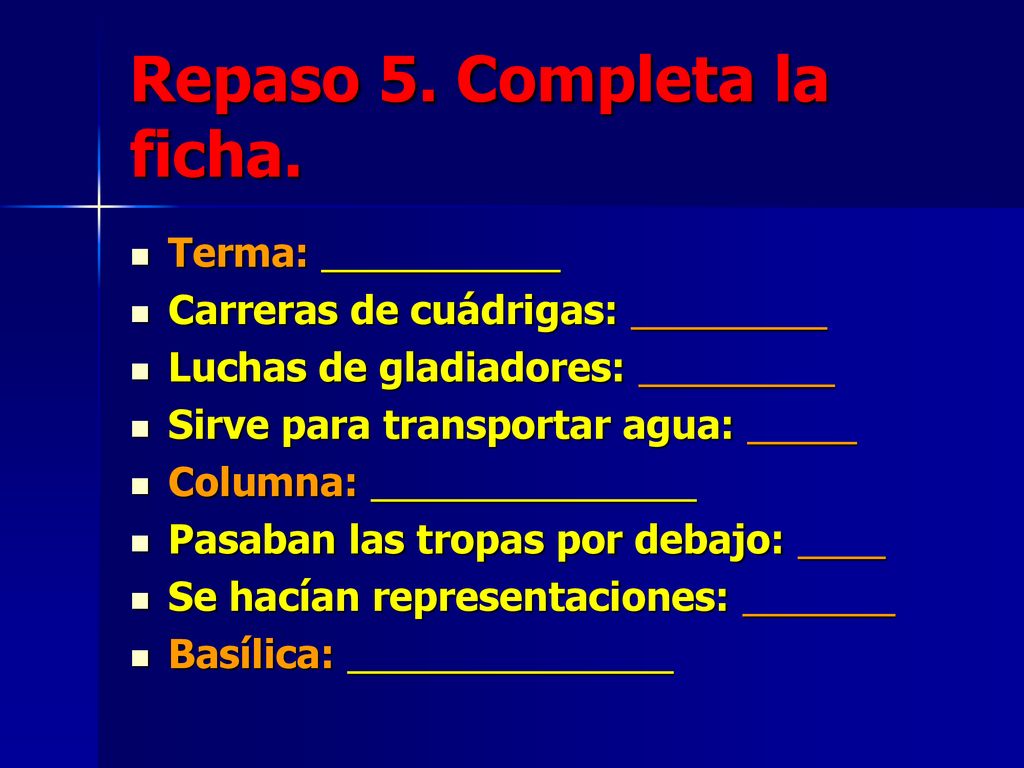 Repaso 5. Completa la ficha.

- Terma: ___________
- Carreras de cuádrigas: _________
- Luchas de gladiadores: _________
- Sirve para transportar agua: _____
- Columna: _______________
- Pasaban las tropas por debajo: ____
- Se hacían representaciones: _______
- Basílica: _______________